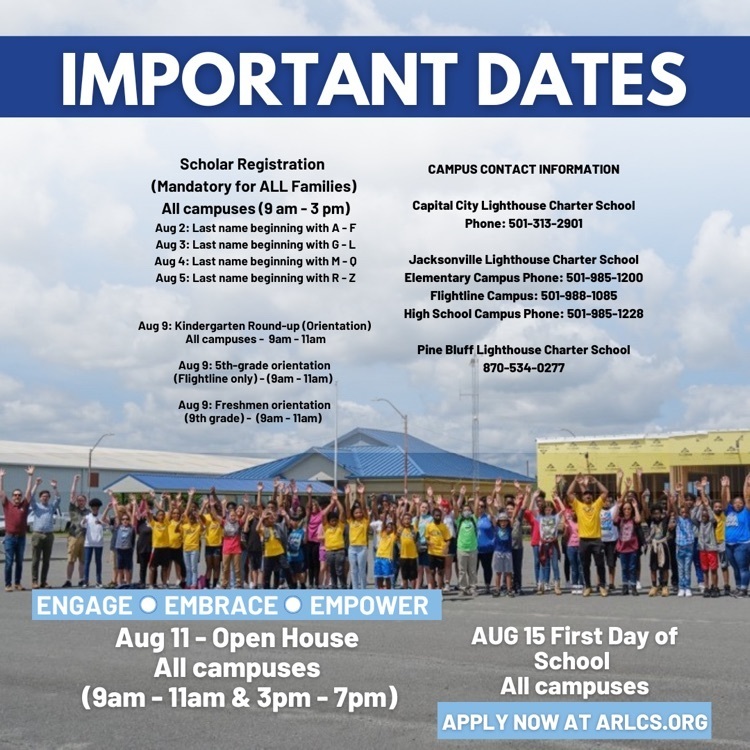 IMPORTANT DATES

Scholar Registration
(Mandatory for ALL Families)
All campuses (9 am - 3 pm)
Aug 2: Last name beginning with A - F
Aug 3: Last name beginning with G - L
Aug 4: Last name beginning with M - Q
Aug 5: Last name beginning with R - Z

Aug 9: Kindergarten Round-up (Orientation)
All campuses - 9am - 11am

Aug 9: 5th-grade orientation
(Flightline only) - (9am - 11am)

Aug 9: Freshmen orientation
(9th grade) - (9am - 11am)

CAMPUS CONTACT INFORMATION

Capital City Lighthouse Charter School
Phone: 501-313-2901

Jacksonville Lighthouse Charter School
Elementary Campus Phone: 501-985-1200
Flightline Campus: 501-988-1085
High School Campus Phone: 501-985-1228

Pine Bluff Lighthouse Charter School
870-534-0277

ENGAGE ● EMBRACE ● EMPOWER

Aug 11 - Open House
All campuses
(9am - 11am & 3pm - 7pm)

AUG 15 First Day of School
All campuses

APPLY NOW AT ARLCS.ORG